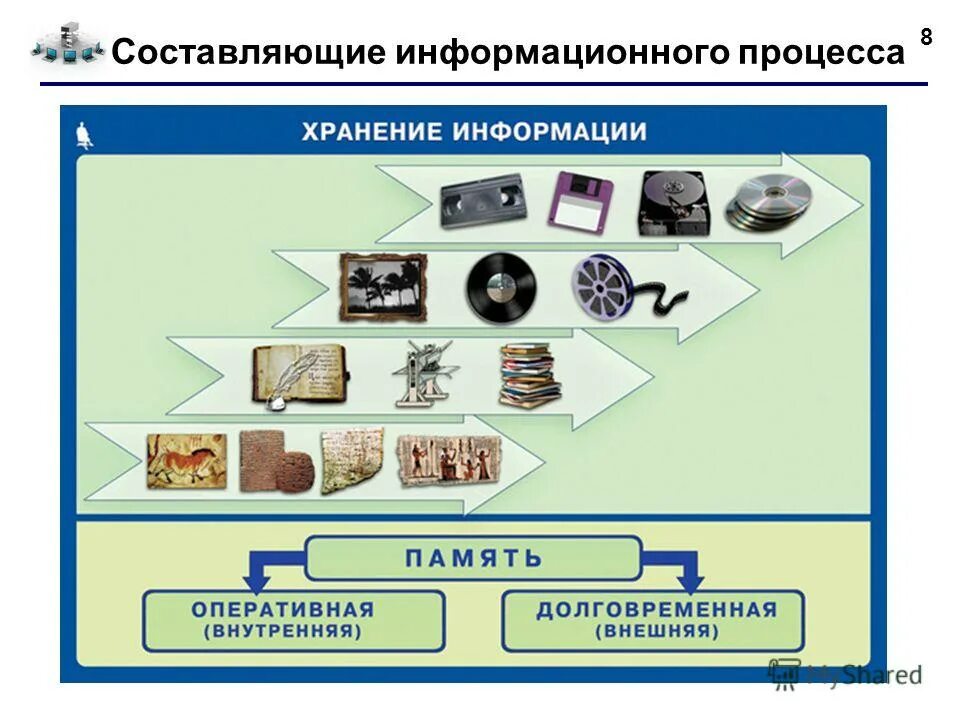 Составляющие информационного процесса

8

ХРАНЕНИЕ ИНФОРМАЦИИ

ПАМЯТЬ

ОПЕРАТИВНАЯ (ВНУТРЕННЯЯ)

ДОЛГОВРЕМЕННАЯ (ВНЕШНЯЯ)

MyShared